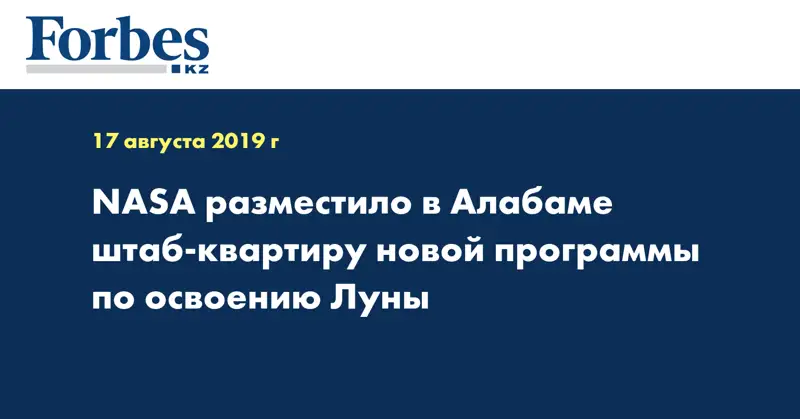 Forbes
KZ

17 августа 2019 г

NASA разместило в Алабаме штаб-квартиру новой программы по освоению Луны